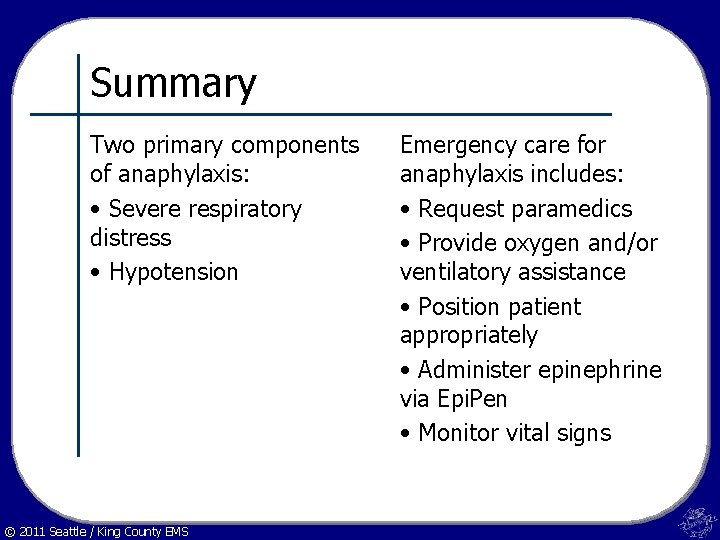 Summary

Two primary components of anaphylaxis:

• Severe respiratory distress

• Hypotension

Emergency care for anaphylaxis includes:

• Request paramedics

• Provide oxygen and/or ventilatory assistance

• Position patient appropriately

• Administer epinephrine via EpiPen

• Monitor vital signs

© 2011 Seattle / King County EMS